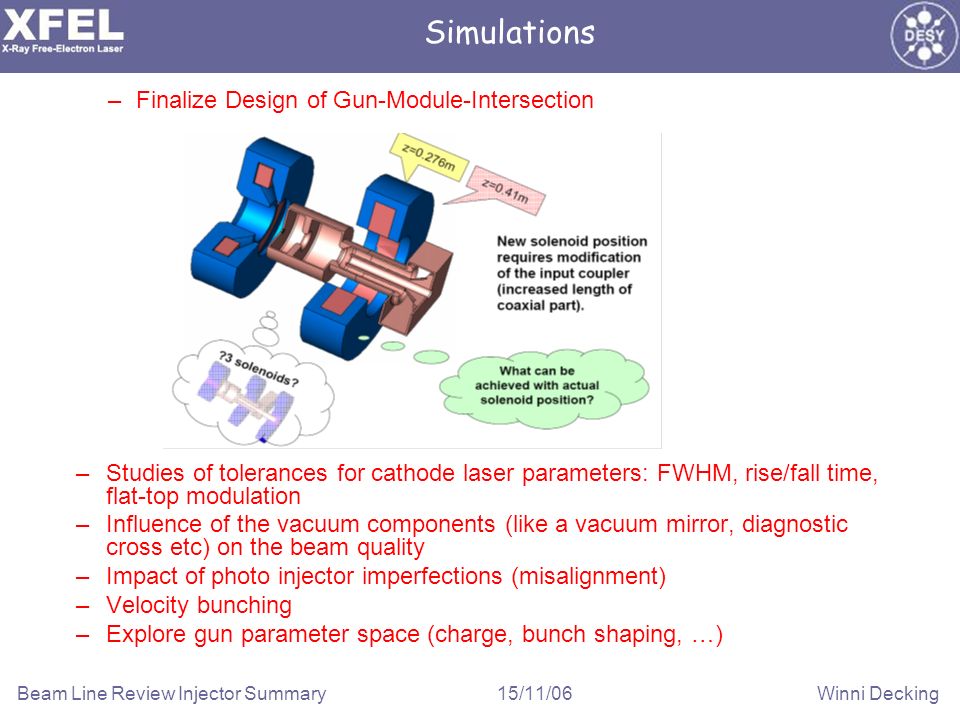 XFEL
X-Ray Free-Electron Laser

Simulations

DESY

– Finalize Design of Gun-Module-Intersection

z=0.276m

z=0.41m

New solenoid position requires modification of the input coupler (increased length of coaxial part).

?3 solenoids?

What can be achieved with actual solenoid position?

– Studies of tolerances for cathode laser parameters: FWHM, rise/fall time, flat-top modulation
– Influence of the vacuum components (like a vacuum mirror, diagnostic cross etc) on the beam quality
– Impact of photo injector imperfections (misalignment)
– Velocity bunching
– Explore gun parameter space (charge, bunch shaping, …)

Beam Line Review Injector Summary 15/11/06 Winni Decking